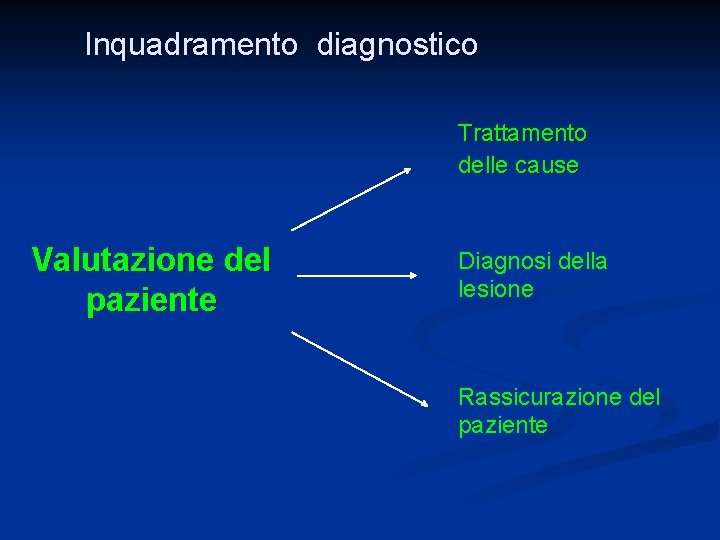 Inquadramento diagnostico

Valutazione del paziente

Trattamento delle cause

Diagnosi della lesione

Rassicurazione del paziente